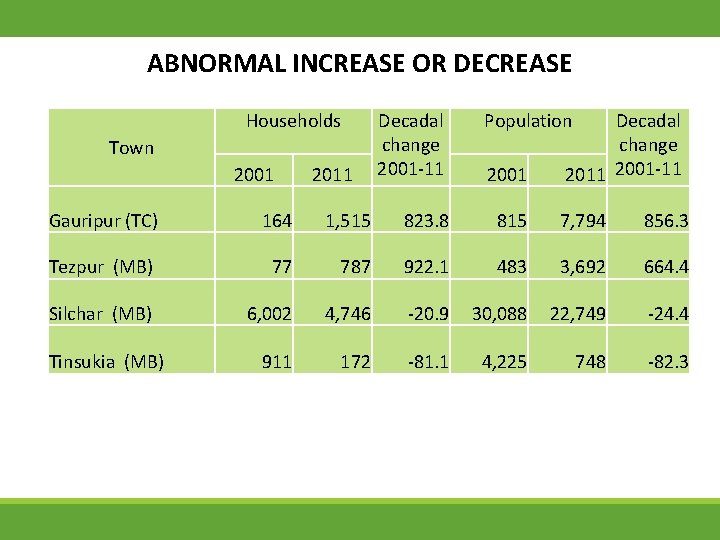 ABNORMAL INCREASE OR DECREASE

| Town | Households 2001 | Households 2011 | Decadal change 2001-11 | Population 2001 | Population 2011 | Decadal change 2001-11 |
|---|---|---|---|---|---|---|
| Gauripur (TC) | 164 | 1,515 | 823.8 | 815 | 7,794 | 856.3 |
| Tezpur (MB) | 77 | 787 | 922.1 | 483 | 3,692 | 664.4 |
| Silchar (MB) | 6,002 | 4,746 | -20.9 | 30,088 | 22,749 | -24.4 |
| Tinsukia (MB) | 911 | 172 | -81.1 | 4,225 | 748 | -82.3 |